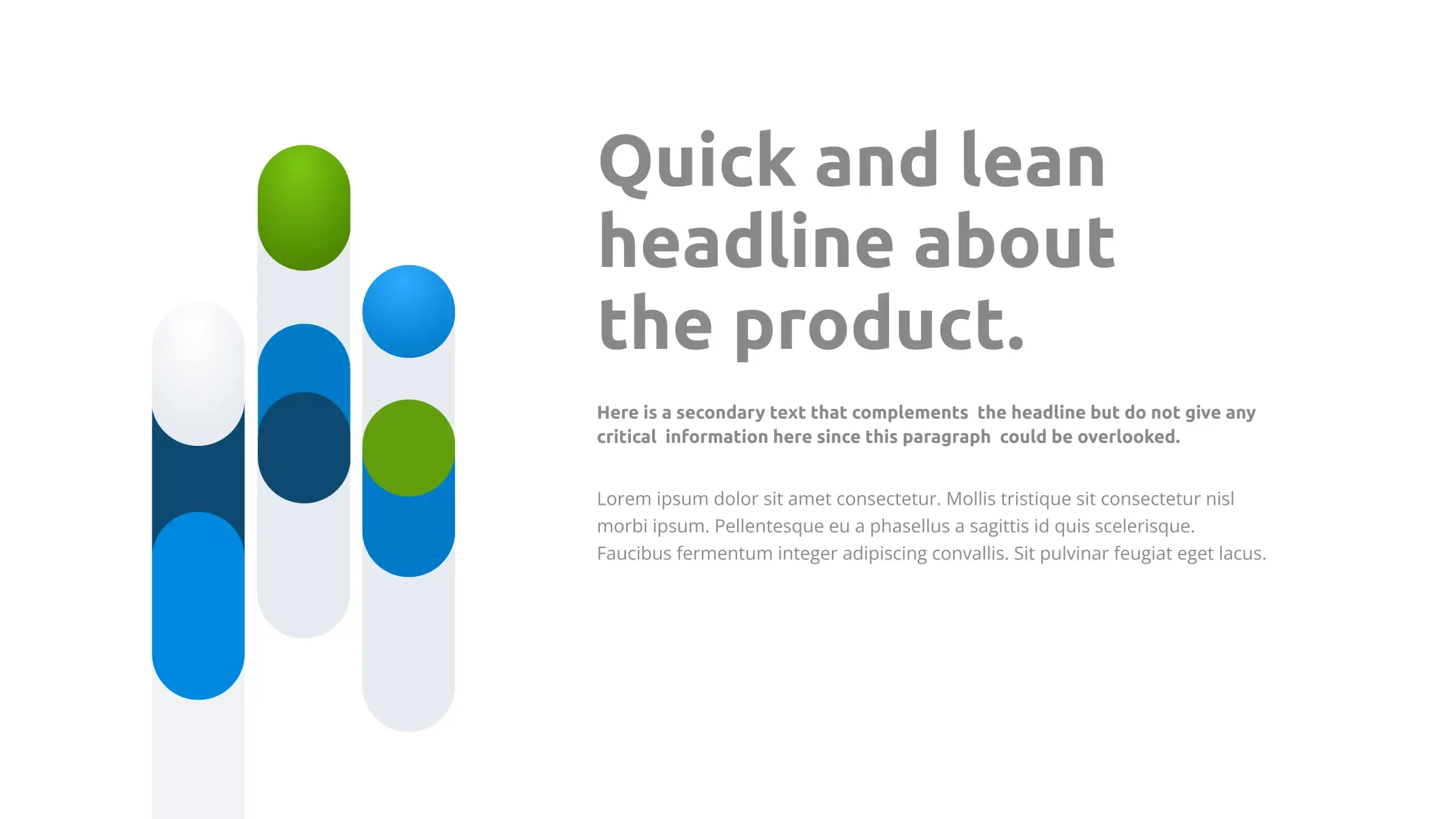 Quick and lean headline about the product.

Here is a secondary text that complements the headline but do not give any critical information here since this paragraph could be overlooked.

Lorem ipsum dolor sit amet consectetur. Mollis tristique sit consectetur nisl morbi ipsum. Pellentesque eu a phasellus a sagittis id quis scelerisque. Faucibus fermentum integer adipiscing convallis. Sit pulvinar feugiat eget lacus.